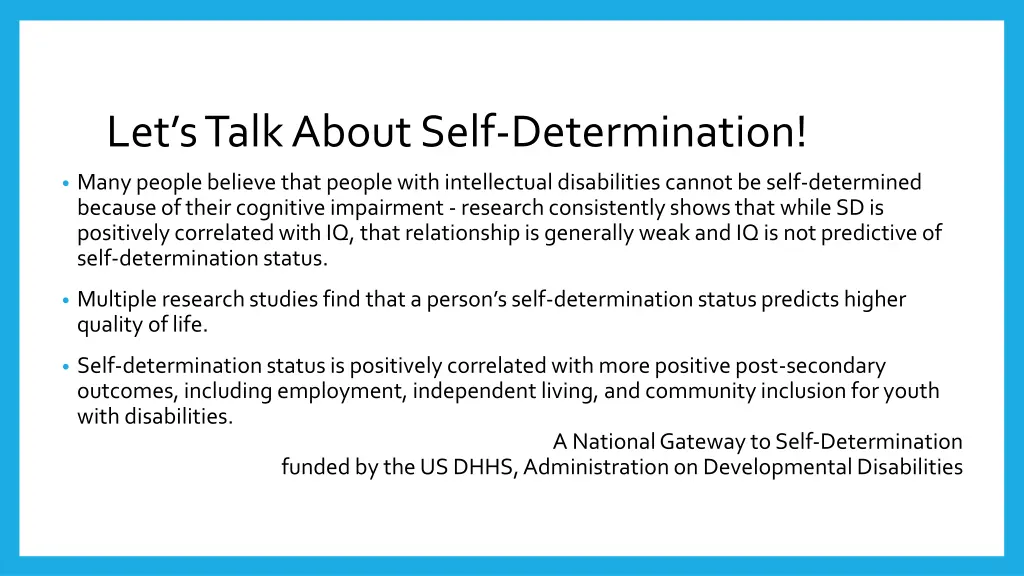 Let’s Talk About Self-Determination!

• Many people believe that people with intellectual disabilities cannot be self-determined because of their cognitive impairment - research consistently shows that while SD is positively correlated with IQ, that relationship is generally weak and IQ is not predictive of self-determination status.

• Multiple research studies find that a person’s self-determination status predicts higher quality of life.

• Self-determination status is positively correlated with more positive post-secondary outcomes, including employment, independent living, and community inclusion for youth with disabilities.

A National Gateway to Self-Determination
funded by the US DHHS, Administration on Developmental Disabilities